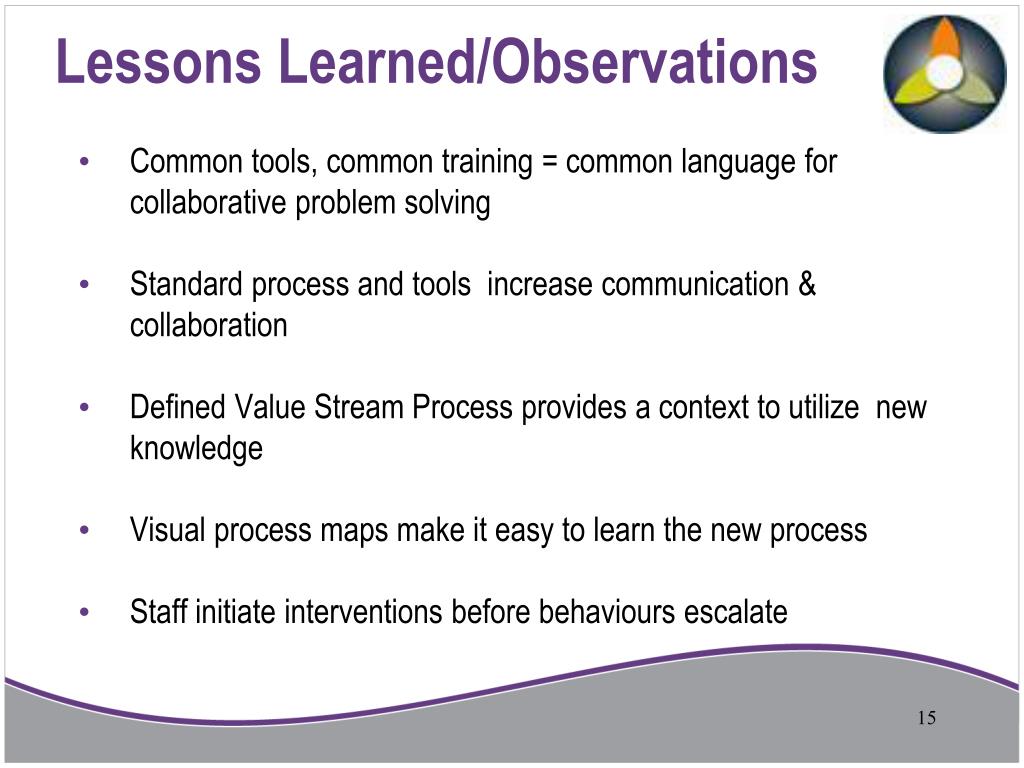 Lessons Learned/Observations

• Common tools, common training = common language for collaborative problem solving

• Standard process and tools increase communication & collaboration

• Defined Value Stream Process provides a context to utilize new knowledge

• Visual process maps make it easy to learn the new process

• Staff initiate interventions before behaviours escalate

15